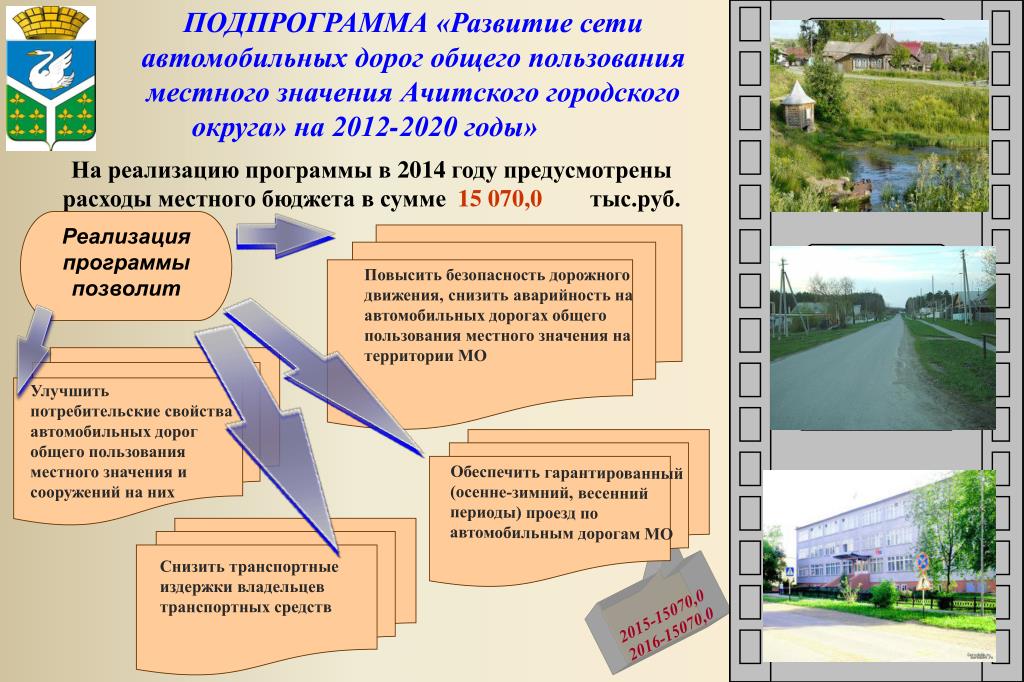 ПОДПРОГРАММА «Развитие сети автомобильных дорог общего пользования местного значения Ачитского городского округа» на 2012-2020 годы»

На реализацию программы в 2014 году предусмотрены расходы местного бюджета в сумме 15 070,0 тыс.руб.

Реализация программы позволит

Повысить безопасность дорожного движения, снизить аварийность на автомобильных дорогах общего пользования местного значения на территории МО

Улучшить потребительские свойства автомобильных дорог общего пользования местного значения и сооружений на них

Обеспечить гарантированный (осенне-зимний, весенний периоды) проезд по автомобильным дорогам МО

Снизить транспортные издержки владельцев транспортных средств

2015-15070,0
2016-15070,0